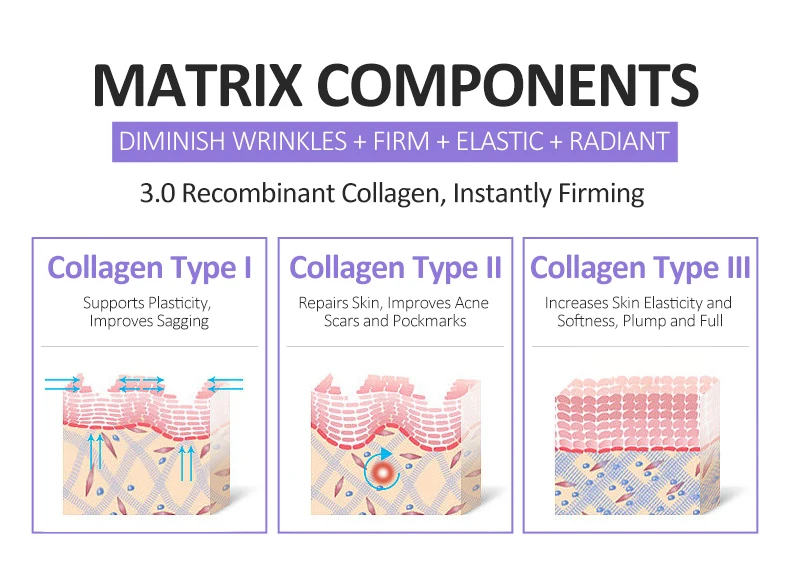 MATRIX COMPONENTS

DIMINISH WRINKLES + FIRM + ELASTIC + RADIANT

3.0 Recombinant Collagen, Instantly Firming

Collagen Type I

Supports Plasticity, Improves Sagging

Collagen Type II

Repairs Skin, Improves Acne Scars and Pockmarks

Collagen Type III

Increases Skin Elasticity and Softness, Plump and Full